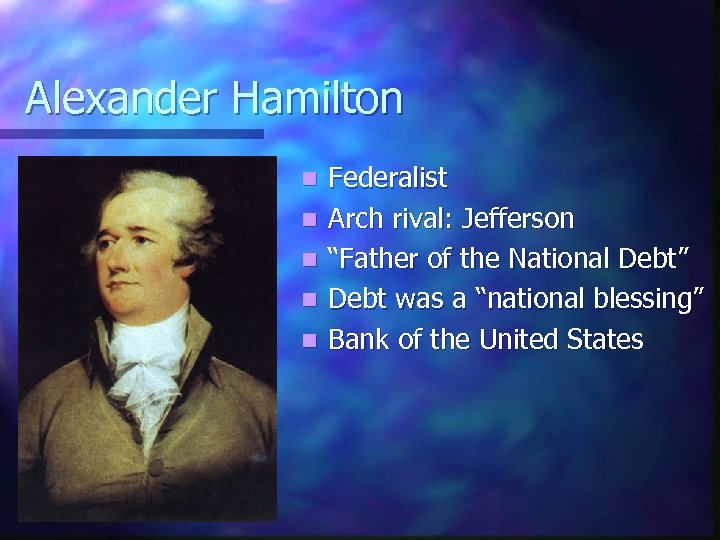 Alexander Hamilton

- Federalist
- Arch rival: Jefferson
- “Father of the National Debt”
- Debt was a “national blessing”
- Bank of the United States